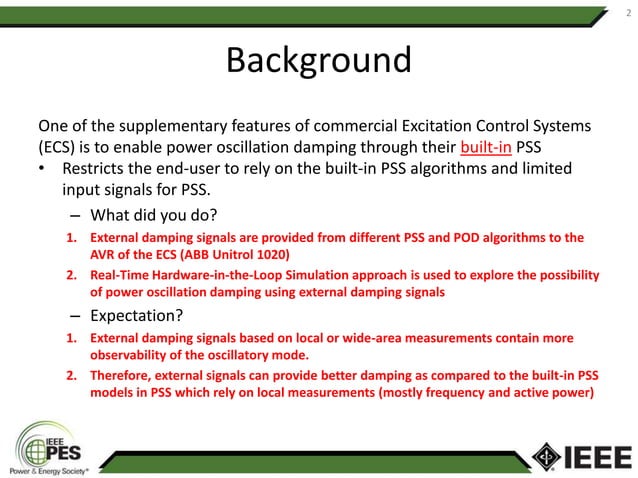 2

Background

One of the supplementary features of commercial Excitation Control Systems (ECS) is to enable power oscillation damping through their built-in PSS

• Restricts the end-user to rely on the built-in PSS algorithms and limited input signals for PSS.

– What did you do?

1. External damping signals are provided from different PSS and POD algorithms to the AVR of the ECS (ABB Unitrol 1020)

2. Real-Time Hardware-in-the-Loop Simulation approach is used to explore the possibility of power oscillation damping using external damping signals

– Expectation?

1. External damping signals based on local or wide-area measurements contain more observability of the oscillatory mode.

2. Therefore, external signals can provide better damping as compared to the built-in PSS models in PSS which rely on local measurements (mostly frequency and active power)

IEEE PES Power & Energy Society®

IEEE